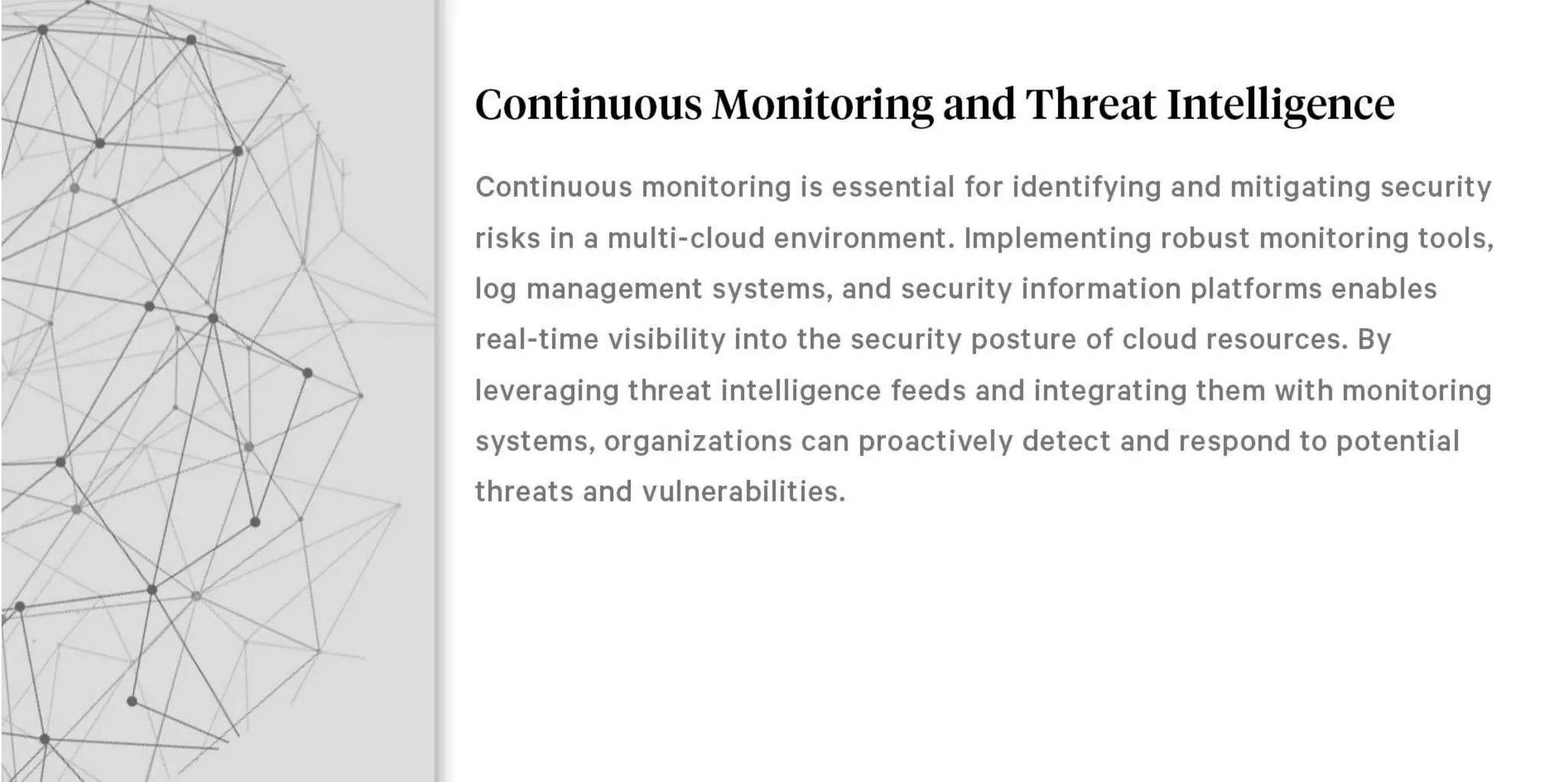 Continuous Monitoring and Threat Intelligence

Continuous monitoring is essential for identifying and mitigating security risks in a multi-cloud environment. Implementing robust monitoring tools, log management systems, and security information platforms enables real-time visibility into the security posture of cloud resources. By leveraging threat intelligence feeds and integrating them with monitoring systems, organizations can proactively detect and respond to potential threats and vulnerabilities.